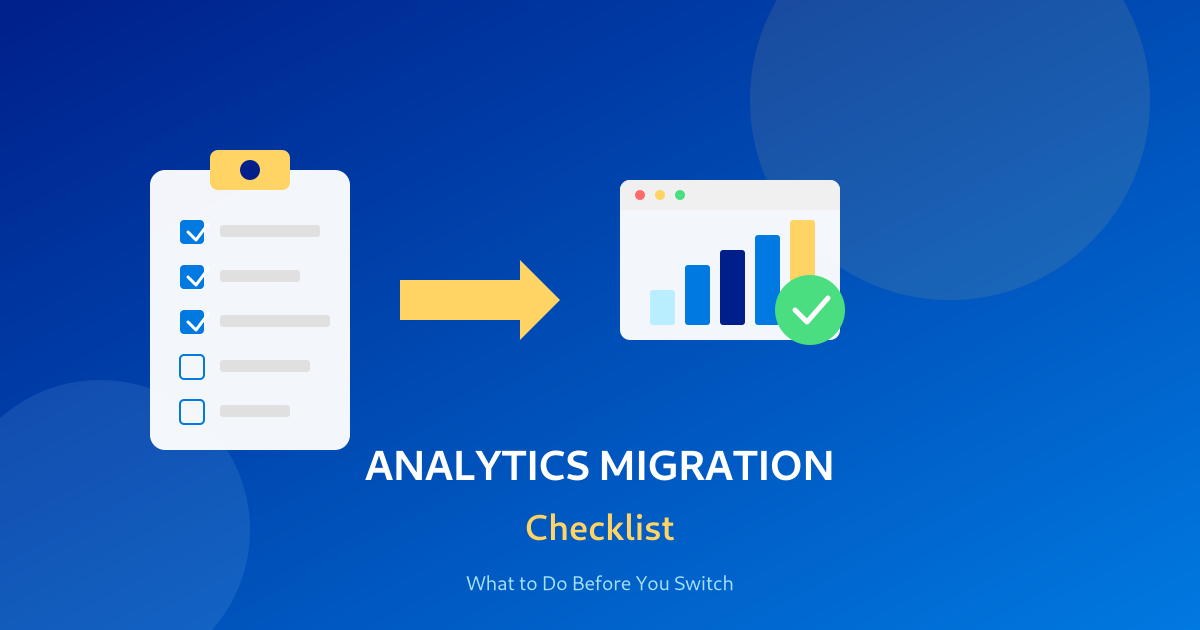 ANALYTICS MIGRATION

Checklist

What to Do Before You Switch